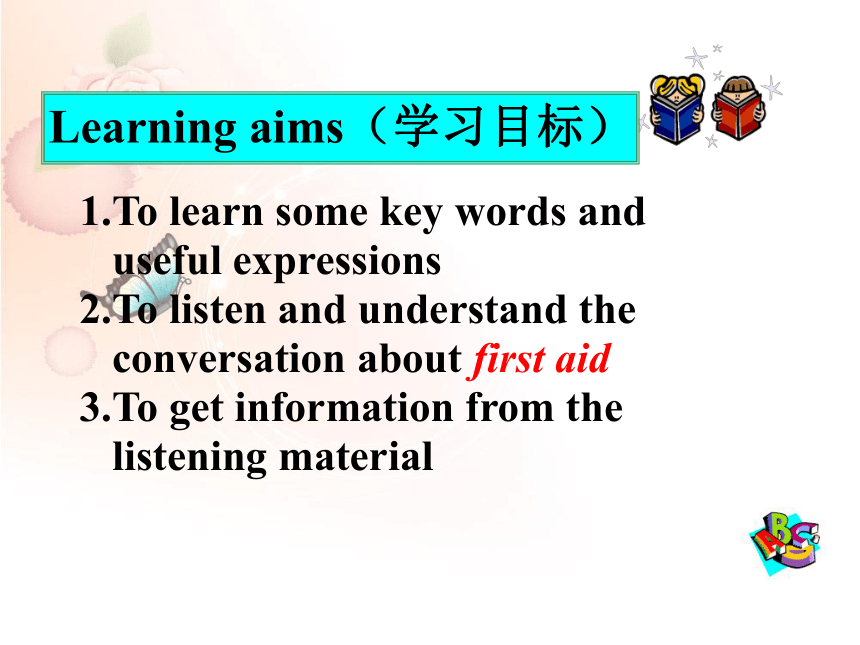 Learning aims（学习目标）

1.To learn some key words and useful expressions
2.To listen and understand the conversation about first aid
3.To get information from the listening material

ABC